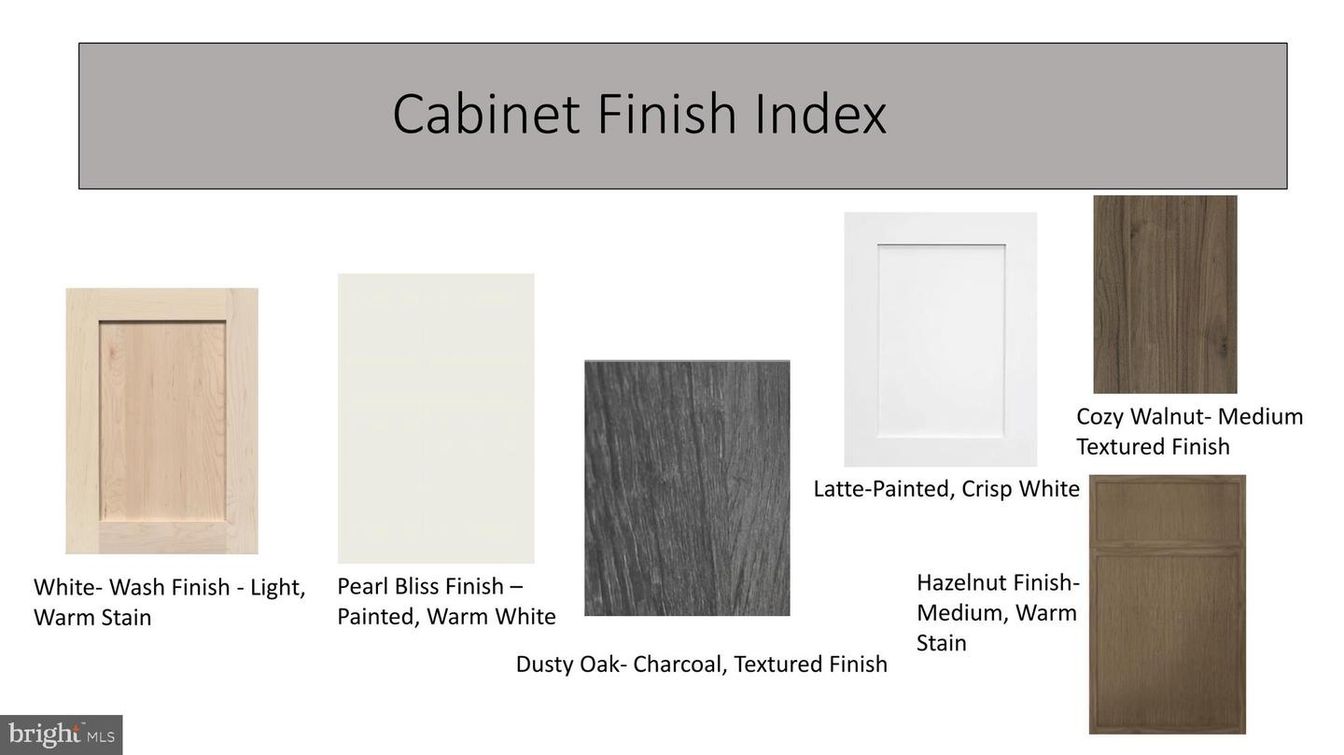 Cabinet Finish Index

White- Wash Finish - Light, Warm Stain

Pearl Bliss Finish – Painted, Warm White

Dusty Oak- Charcoal, Textured Finish

Latte-Painted, Crisp White

Cozy Walnut- Medium Textured Finish

Hazelnut Finish- Medium, Warm Stain

bright MLS